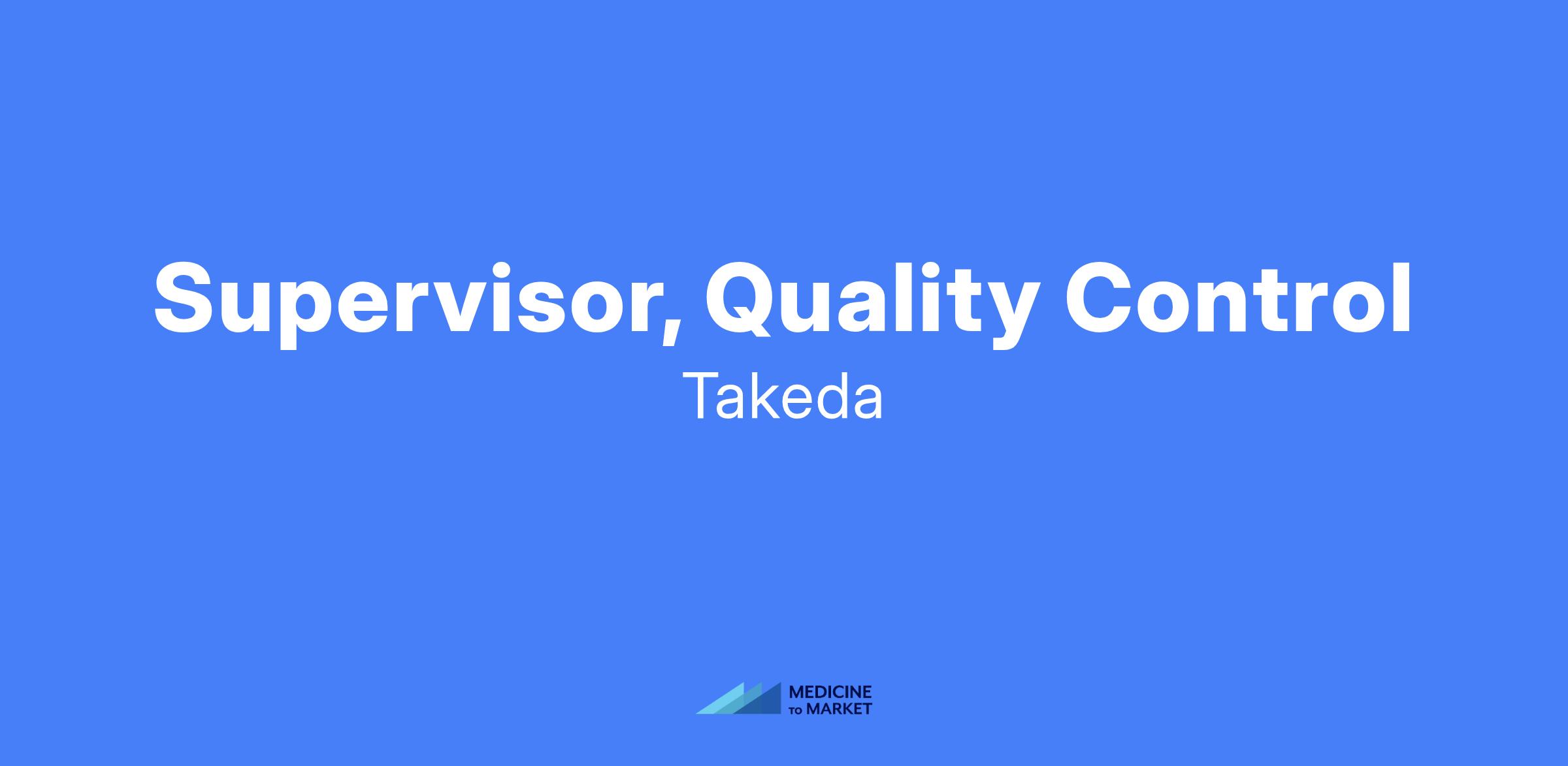 Supervisor, Quality Control
Takeda

MEDICINE
TO MARKET